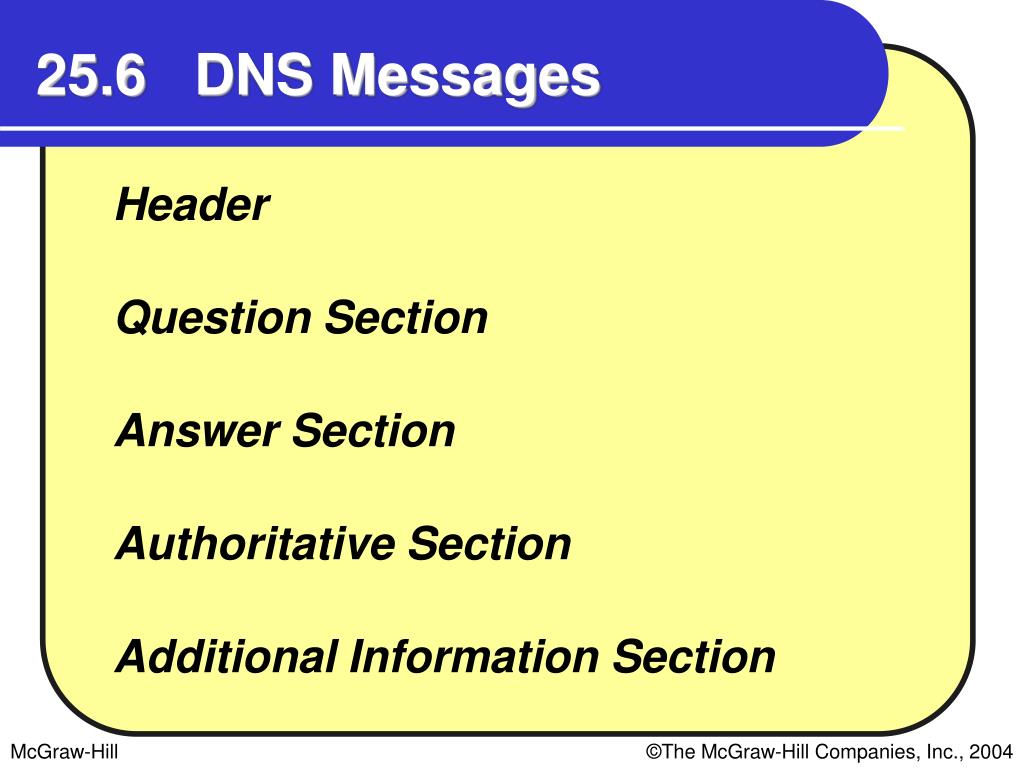 25.6 DNS Messages

Header

Question Section

Answer Section

Authoritative Section

Additional Information Section

McGraw-Hill

©The McGraw-Hill Companies, Inc., 2004